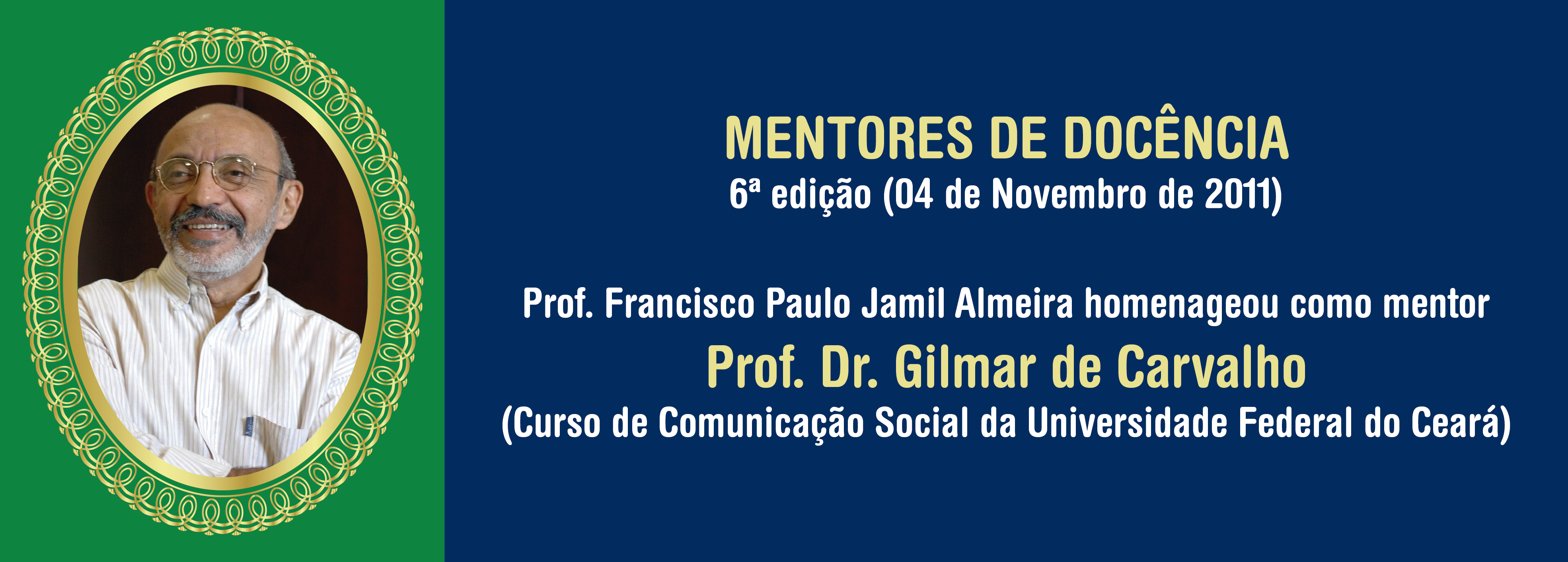 MENTORES DE DOCÊNCIA
6ª edição (04 de Novembro de 2011)

Prof. Francisco Paulo Jamil Almeira homenageou como mentor
Prof. Dr. Gilmar de Carvalho
(Curso de Comunicação Social da Universidade Federal do Ceará)